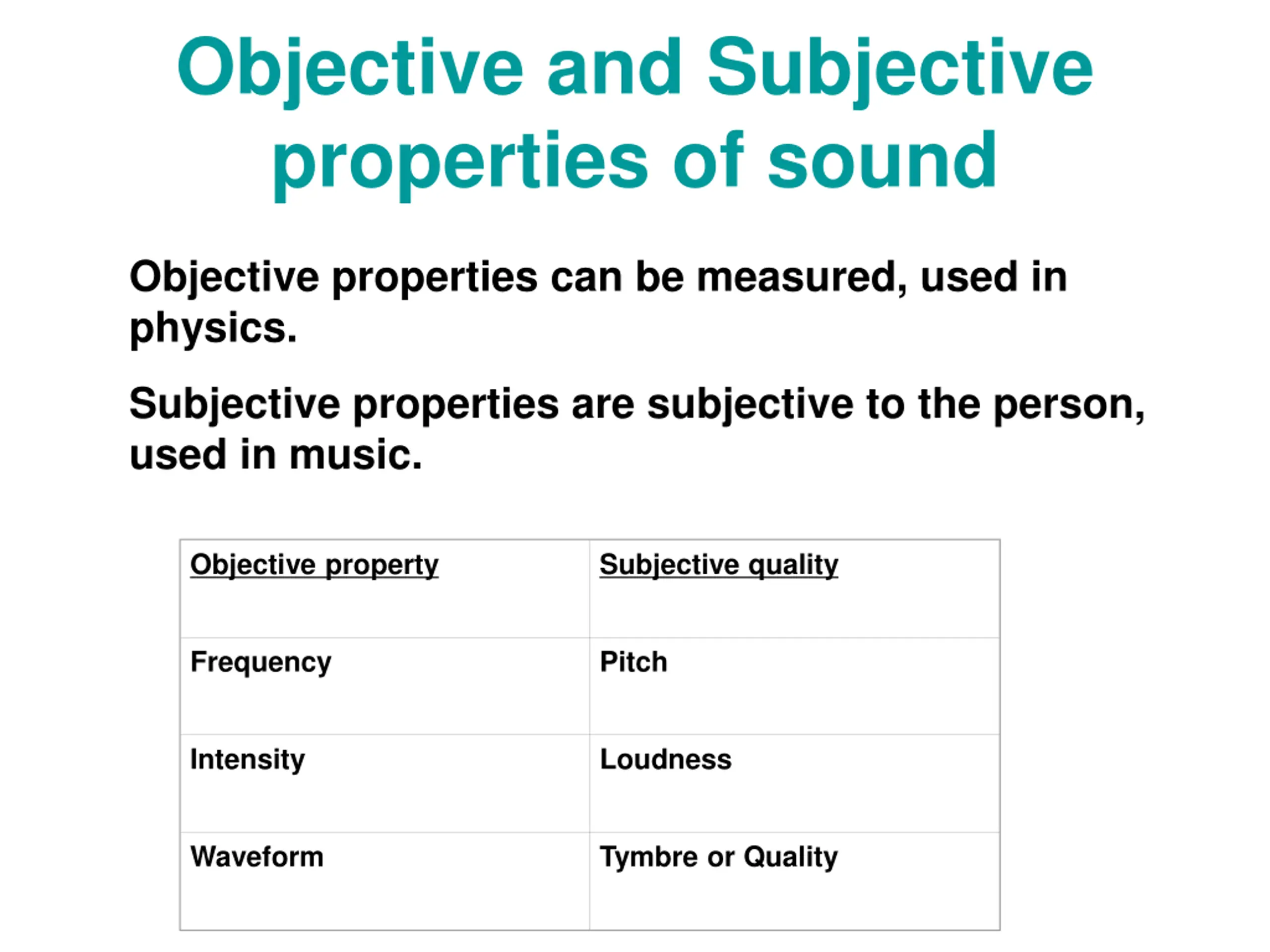 Objective and Subjective properties of sound

Objective properties can be measured, used in physics.

Subjective properties are subjective to the person, used in music.

| Objective property | Subjective quality |
|---|---|
| Frequency | Pitch |
| Intensity | Loudness |
| Waveform | Tymbre or Quality |